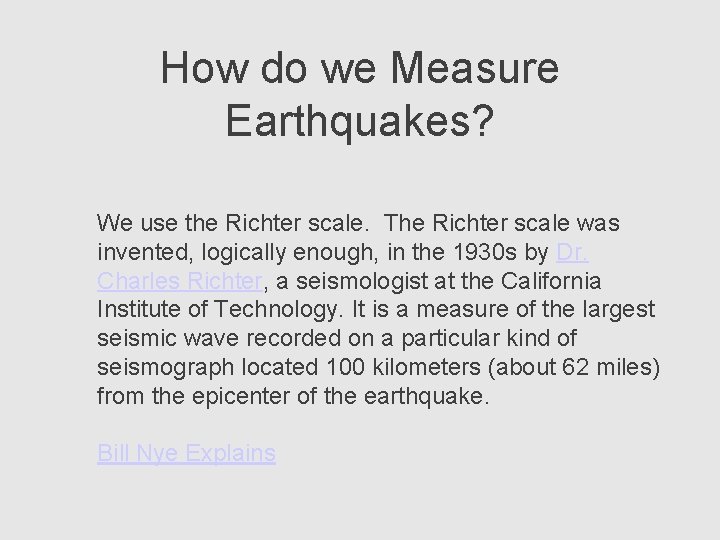 How do we Measure Earthquakes?

We use the Richter scale. The Richter scale was invented, logically enough, in the 1930s by Dr. Charles Richter, a seismologist at the California Institute of Technology. It is a measure of the largest seismic wave recorded on a particular kind of seismograph located 100 kilometers (about 62 miles) from the epicenter of the earthquake.

Bill Nye Explains